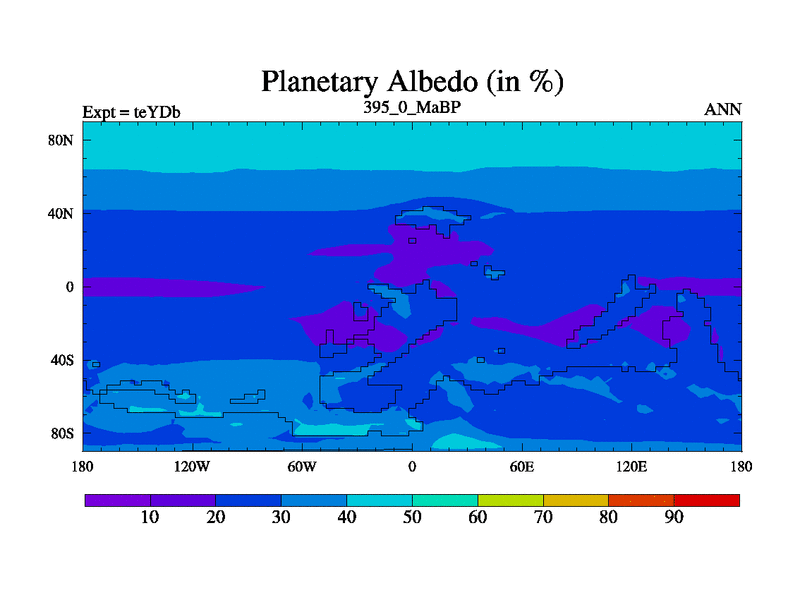 Planetary Albedo (in %)

Expt = teYDb

395_0_MaBP

ANN

80N

40N

0

40S

80S

180

120W

60W

0

60E

120E

180

10

20

30

40

50

60

70

80

90